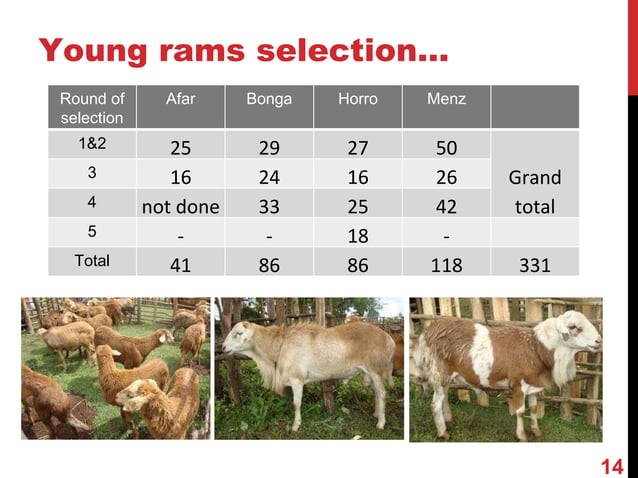 Young rams selection…

| Round of selection | Afar | Bonga | Horro | Menz | |
|---|---|---|---|---|---|
| 1&2 | 25 | 29 | 27 | 50 | Grand total |
| 3 | 16 | 24 | 16 | 26 | |
| 4 | not done | 33 | 25 | 42 | |
| 5 | - | - | 18 | - | |
| Total | 41 | 86 | 86 | 118 | 331 |

14